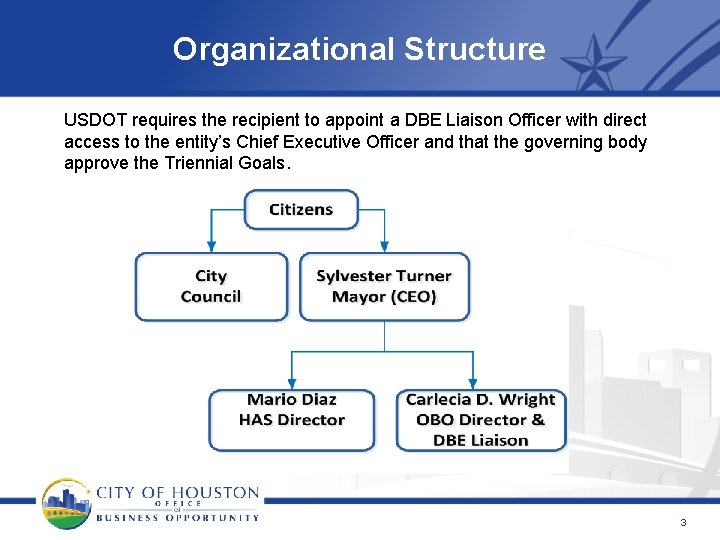 Organizational Structure

USDOT requires the recipient to appoint a DBE Liaison Officer with direct access to the entity's Chief Executive Officer and that the governing body approve the Triennial Goals.

Citizens

City Council

Sylvester Turner Mayor (CEO)

Mario Diaz HAS Director

Carlecia D. Wright OBO Director & DBE Liaison

CITY OF HOUSTON
OFFICE
OF
BUSINESS OPPORTUNITY

3